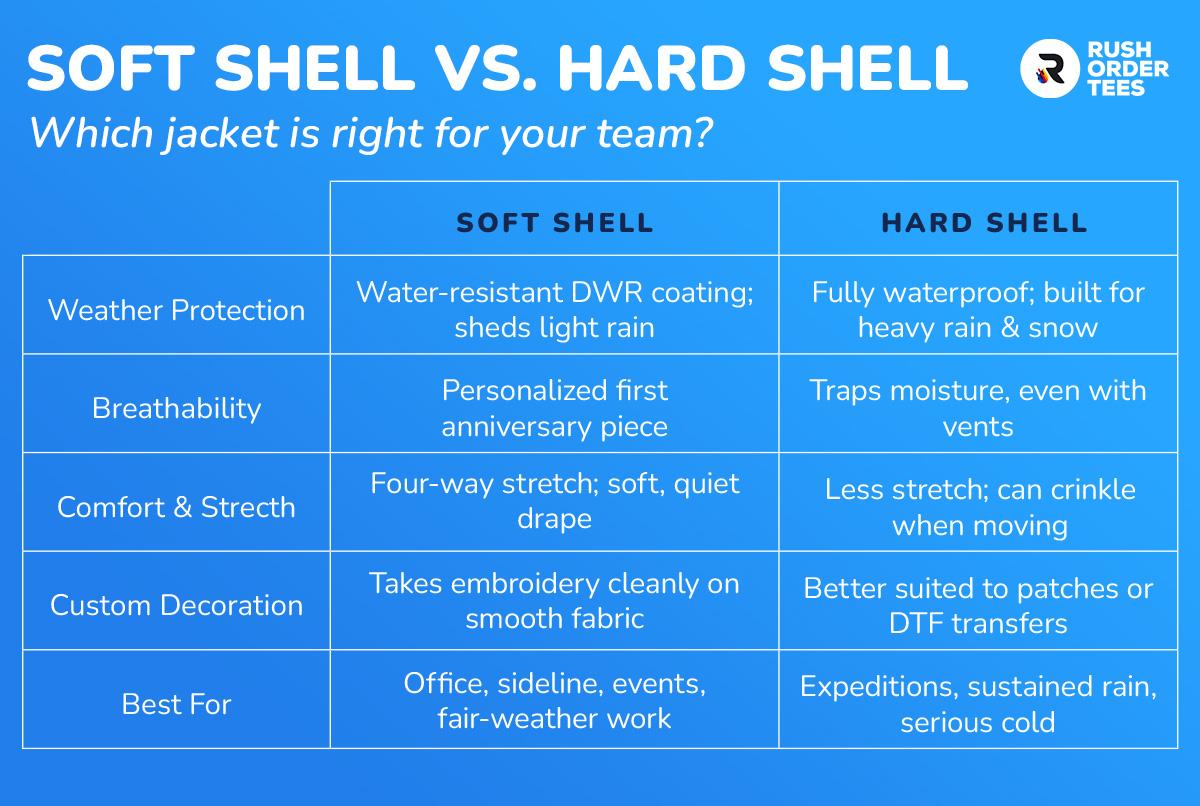 SOFT SHELL VS. HARD SHELL

RUSH ORDER TEES

Which jacket is right for your team?

| | SOFT SHELL | HARD SHELL |
|---|---|---|
| Weather Protection | Water-resistant DWR coating; sheds light rain | Fully waterproof; built for heavy rain & snow |
| Breathability | Personalized first anniversary piece | Traps moisture, even with vents |
| Comfort & Strecth | Four-way stretch; soft, quiet drape | Less stretch; can crinkle when moving |
| Custom Decoration | Takes embroidery cleanly on smooth fabric | Better suited to patches or DTF transfers |
| Best For | Office, sideline, events, fair-weather work | Expeditions, sustained rain, serious cold |